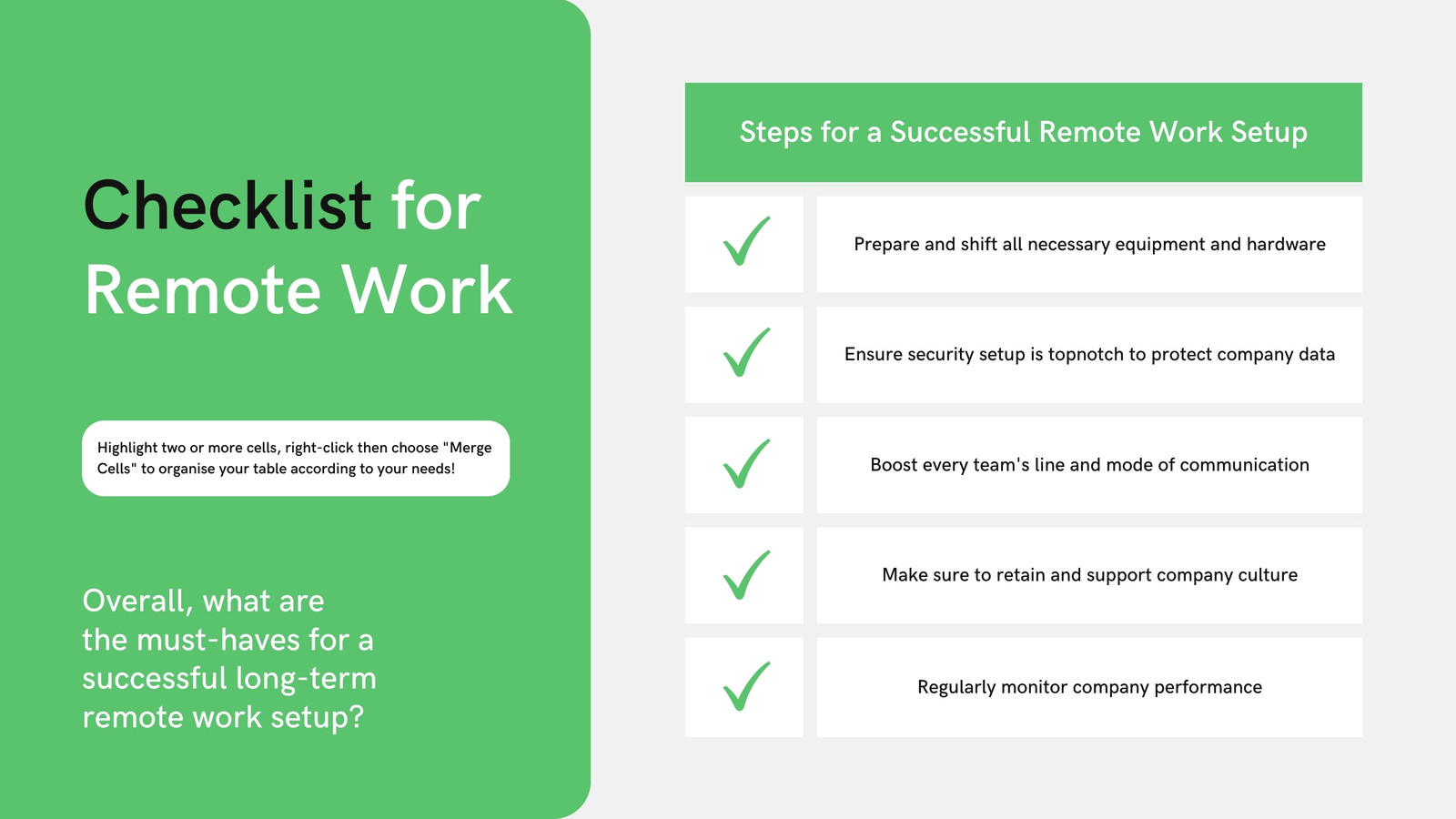 Checklist for Remote Work

Highlight two or more cells, right-click then choose "Merge Cells" to organise your table according to your needs!

Overall, what are the must-haves for a successful long-term remote work setup?

| Steps for a Successful Remote Work Setup | |
|---|---|
| ✓ | Prepare and shift all necessary equipment and hardware |
| ✓ | Ensure security setup is topnotch to protect company data |
| ✓ | Boost every team's line and mode of communication |
| ✓ | Make sure to retain and support company culture |
| ✓ | Regularly monitor company performance |